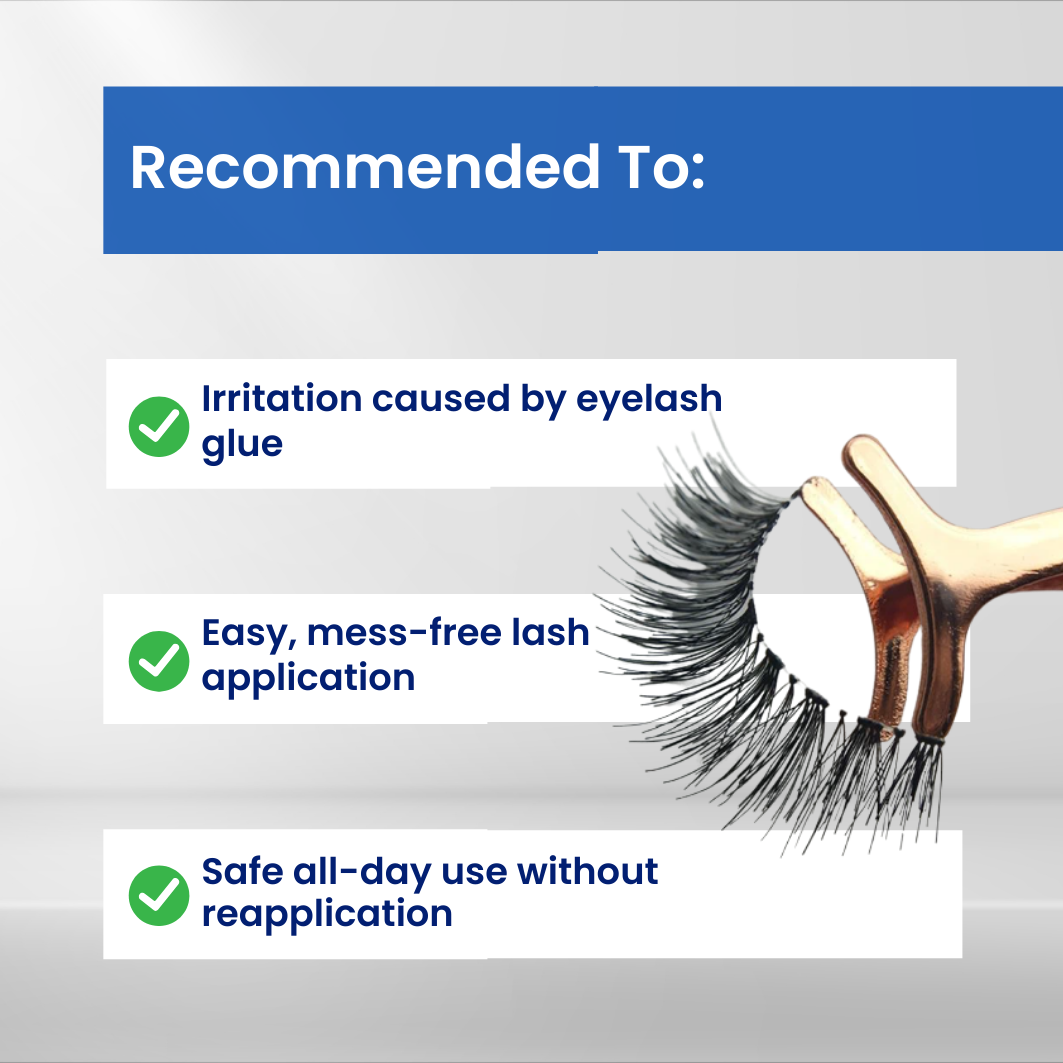 Recommended To:

Irritation caused by eyelash glue

Easy, mess-free lash application

Safe all-day use without reapplication